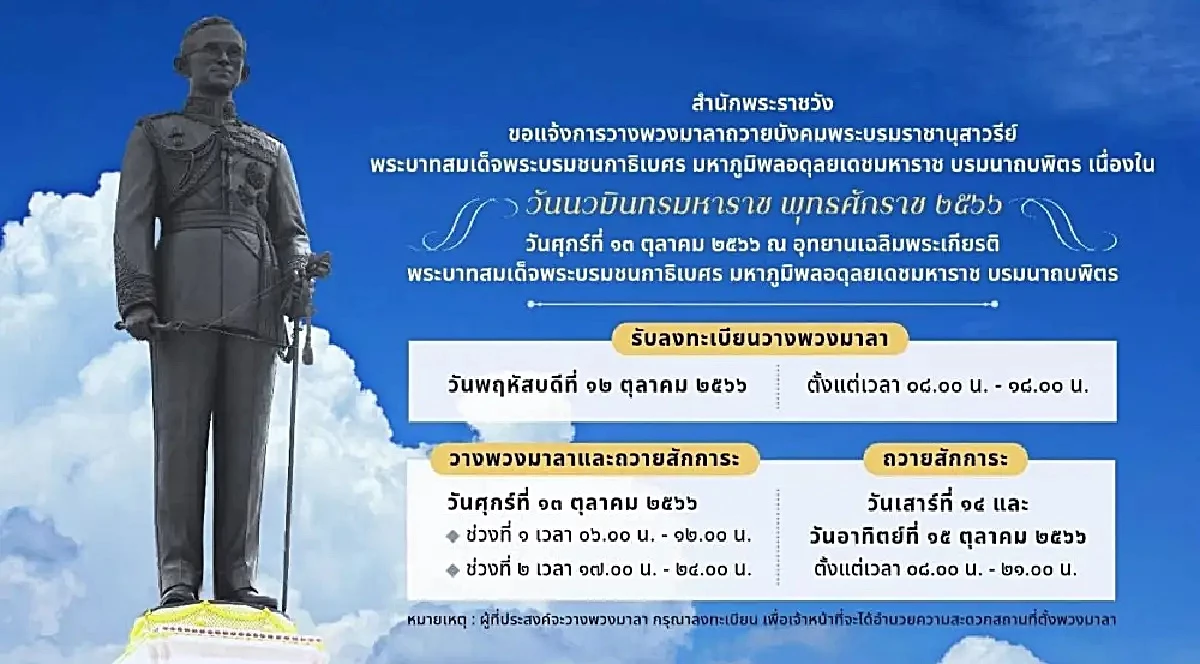 สำนักพระราชวัง
ขอแจ้งการวางพวงมาลาถวายบังคมพระบรมราชานุสาวรีย์
พระบาทสมเด็จพระบรมชนกาธิเบศร มหาภูมิพลอดุลยเดชมหาราช บรมนาถบพิตร เนื่องใน

วันนวมินทรมหาราช พุทธศักราช ๒๕๖๖

วันศุกร์ที่ ๑๓ ตุลาคม ๒๕๖๖ ณ อุทยานเฉลิมพระเกียรติ
พระบาทสมเด็จพระบรมชนกาธิเบศร มหาภูมิพลอดุลยเดชมหาราช บรมนาถบพิตร

รับลงทะเบียนวางพวงมาลา

วันพฤหัสบดีที่ ๑๒ ตุลาคม ๒๕๖๖

ตั้งแต่เวลา ๐๘.๐๐ น. - ๑๘.๐๐ น.

วางพวงมาลาและถวายสักการะ

วันศุกร์ที่ ๑๓ ตุลาคม ๒๕๖๖
ช่วงที่ ๑ เวลา ๐๖.๐๐ น. - ๑๒.๐๐ น.
ช่วงที่ ๒ เวลา ๑๗.๐๐ น. - ๒๔.๐๐ น.

ถวายสักการะ

วันเสาร์ที่ ๑๔ และ
วันอาทิตย์ที่ ๑๕ ตุลาคม ๒๕๖๖
ตั้งแต่เวลา ๐๘.๐๐ น. - ๒๑.๐๐ น.

หมายเหตุ : ผู้ที่ประสงค์จะวางพวงมาลา กรุณาลงทะเบียน เพื่อเจ้าหน้าที่จะได้อำนวยความสะดวกสถานที่ตั้งพวงมาลา